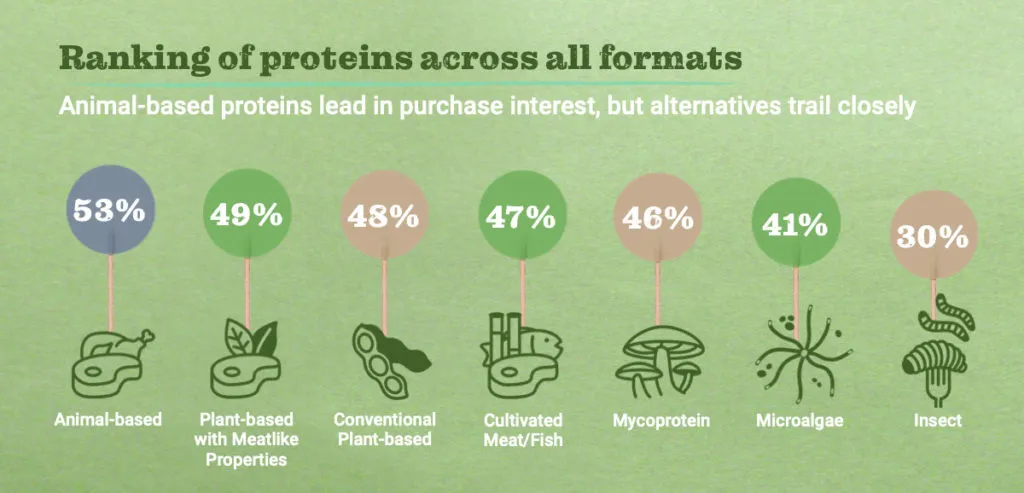 Ranking of proteins across all formats

Animal-based proteins lead in purchase interest, but alternatives trail closely

53%
Animal-based

49%
Plant-based with Meatlike Properties

48%
Conventional Plant-based

47%
Cultivated Meat/Fish

46%
Mycoprotein

41%
Microalgae

30%
Insect